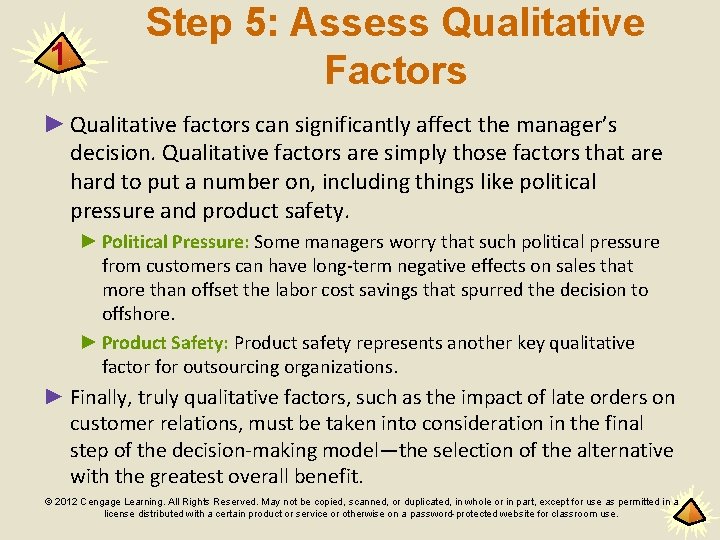 1

Step 5: Assess Qualitative Factors

► Qualitative factors can significantly affect the manager's decision. Qualitative factors are simply those factors that are hard to put a number on, including things like political pressure and product safety.

► Political Pressure: Some managers worry that such political pressure from customers can have long-term negative effects on sales that more than offset the labor cost savings that spurred the decision to offshore.

► Product Safety: Product safety represents another key qualitative factor for outsourcing organizations.

► Finally, truly qualitative factors, such as the impact of late orders on customer relations, must be taken into consideration in the final step of the decision-making model—the selection of the alternative with the greatest overall benefit.

© 2012 Cengage Learning. All Rights Reserved. May not be copied, scanned, or duplicated, in whole or in part, except for use as permitted in a license distributed with a certain product or service or otherwise on a password-protected website for classroom use.